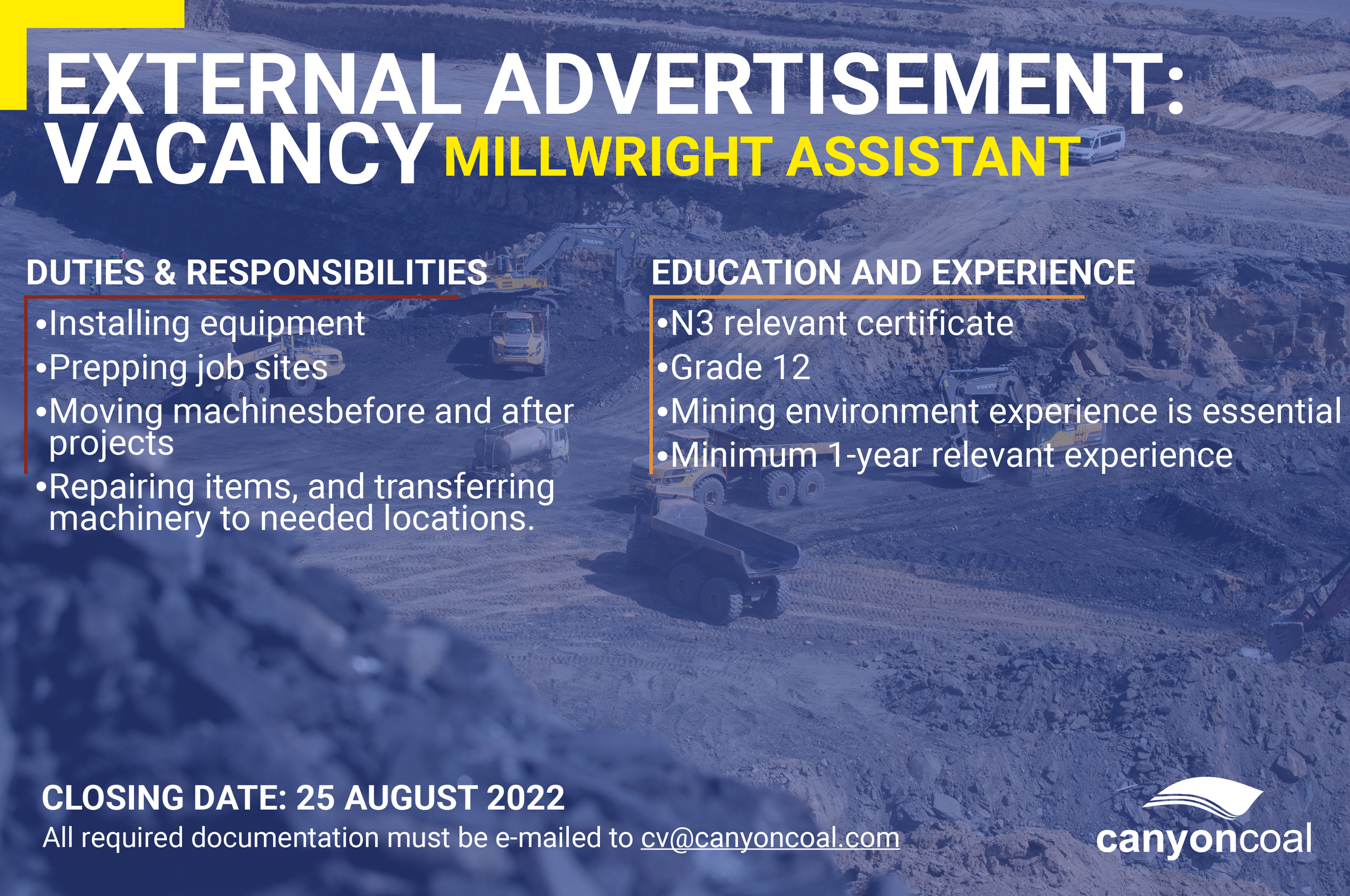 EXTERNAL ADVERTISEMENT:
VACANCY MILLWRIGHT ASSISTANT

DUTIES & RESPONSIBILITIES

•Installing equipment
•Prepping job sites
•Moving machinesbefore and after projects
•Repairing items, and transferring machinery to needed locations.

EDUCATION AND EXPERIENCE

•N3 relevant certificate
•Grade 12
•Mining environment experience is essential
•Minimum 1-year relevant experience

VOLVO

VOLVO

CLOSING DATE: 25 AUGUST 2022
All required documentation must be e-mailed to cv@canyoncoal.com

canyoncoal